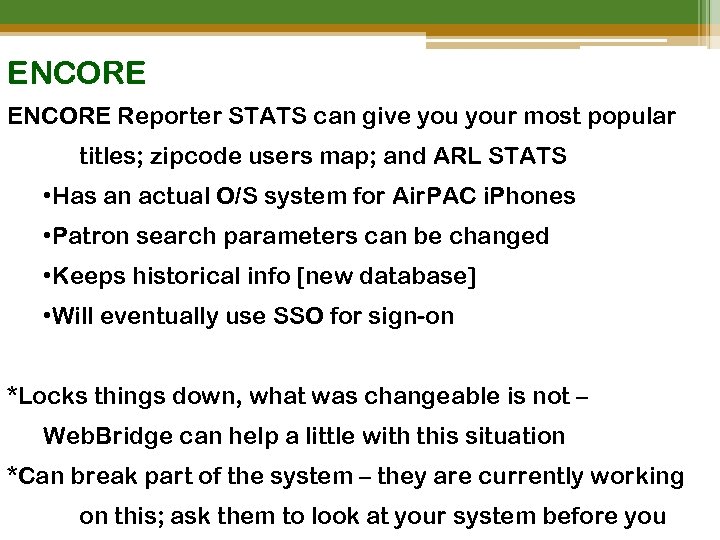 ENCORE

ENCORE Reporter STATS can give you your most popular titles; zipcode users map; and ARL STATS

•Has an actual O/S system for AirPAC iPhones

•Patron search parameters can be changed

•Keeps historical info [new database]

•Will eventually use SSO for sign-on

*Locks things down, what was changeable is not – WebBridge can help a little with this situation

*Can break part of the system – they are currently working on this; ask them to look at your system before you